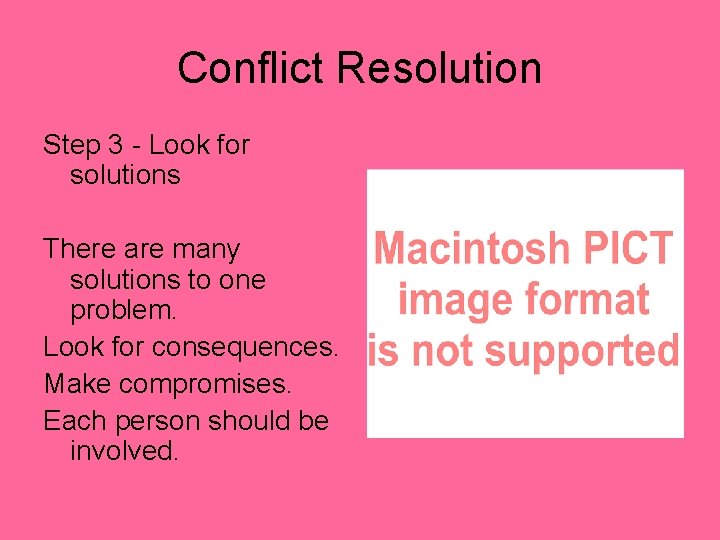 Conflict Resolution

Step 3 - Look for solutions

There are many solutions to one problem.

Look for consequences.

Make compromises.

Each person should be involved.

Macintosh PICT image format is not supported